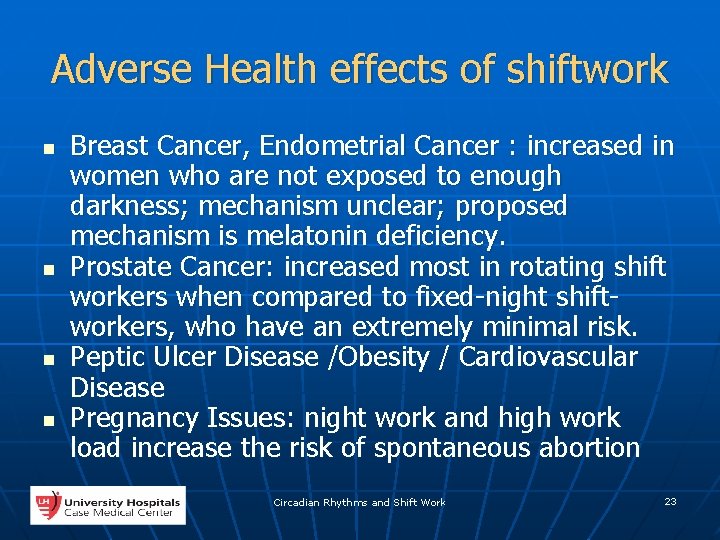 Adverse Health effects of shiftwork

- Breast Cancer, Endometrial Cancer : increased in women who are not exposed to enough darkness; mechanism unclear; proposed mechanism is melatonin deficiency.
- Prostate Cancer: increased most in rotating shift workers when compared to fixed-night shift-workers, who have an extremely minimal risk.
- Peptic Ulcer Disease /Obesity / Cardiovascular Disease
- Pregnancy Issues: night work and high work load increase the risk of spontaneous abortion

UH University Hospitals
Case Medical Center

Circadian Rhythms and Shift Work

23